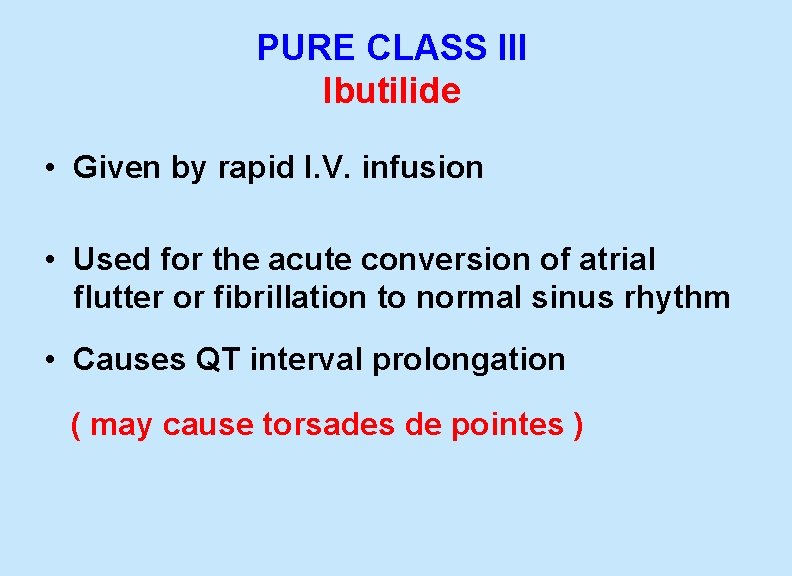 PURE CLASS III
Ibutilide

• Given by rapid I.V. infusion

• Used for the acute conversion of atrial flutter or fibrillation to normal sinus rhythm

• Causes QT interval prolongation

( may cause torsades de pointes )